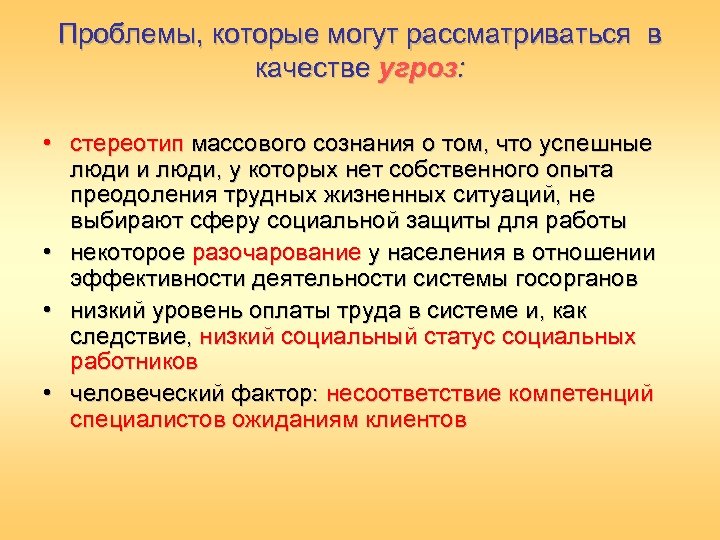 Проблемы, которые могут рассматриваться в качестве угроз:

• стереотип массового сознания о том, что успешные люди и люди, у которых нет собственного опыта преодоления трудных жизненных ситуаций, не выбирают сферу социальной защиты для работы
• некоторое разочарование у населения в отношении эффективности деятельности системы госорганов
• низкий уровень оплаты труда в системе и, как следствие, низкий социальный статус социальных работников
• человеческий фактор: несоответствие компетенций специалистов ожиданиям клиентов